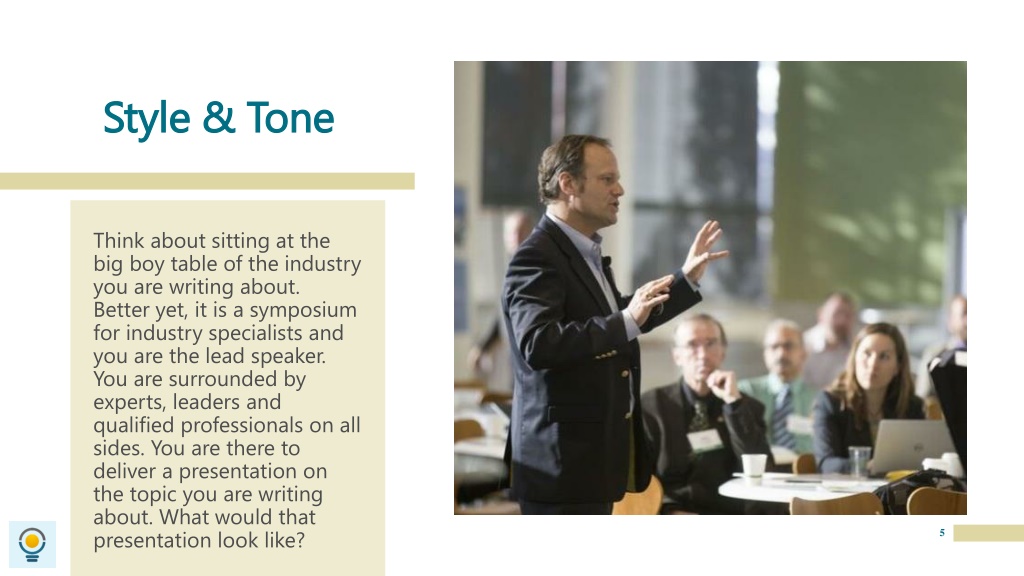 Style & Tone

Think about sitting at the big boy table of the industry you are writing about. Better yet, it is a symposium for industry specialists and you are the lead speaker. You are surrounded by experts, leaders and qualified professionals on all sides. You are there to deliver a presentation on the topic you are writing about. What would that presentation look like?

5